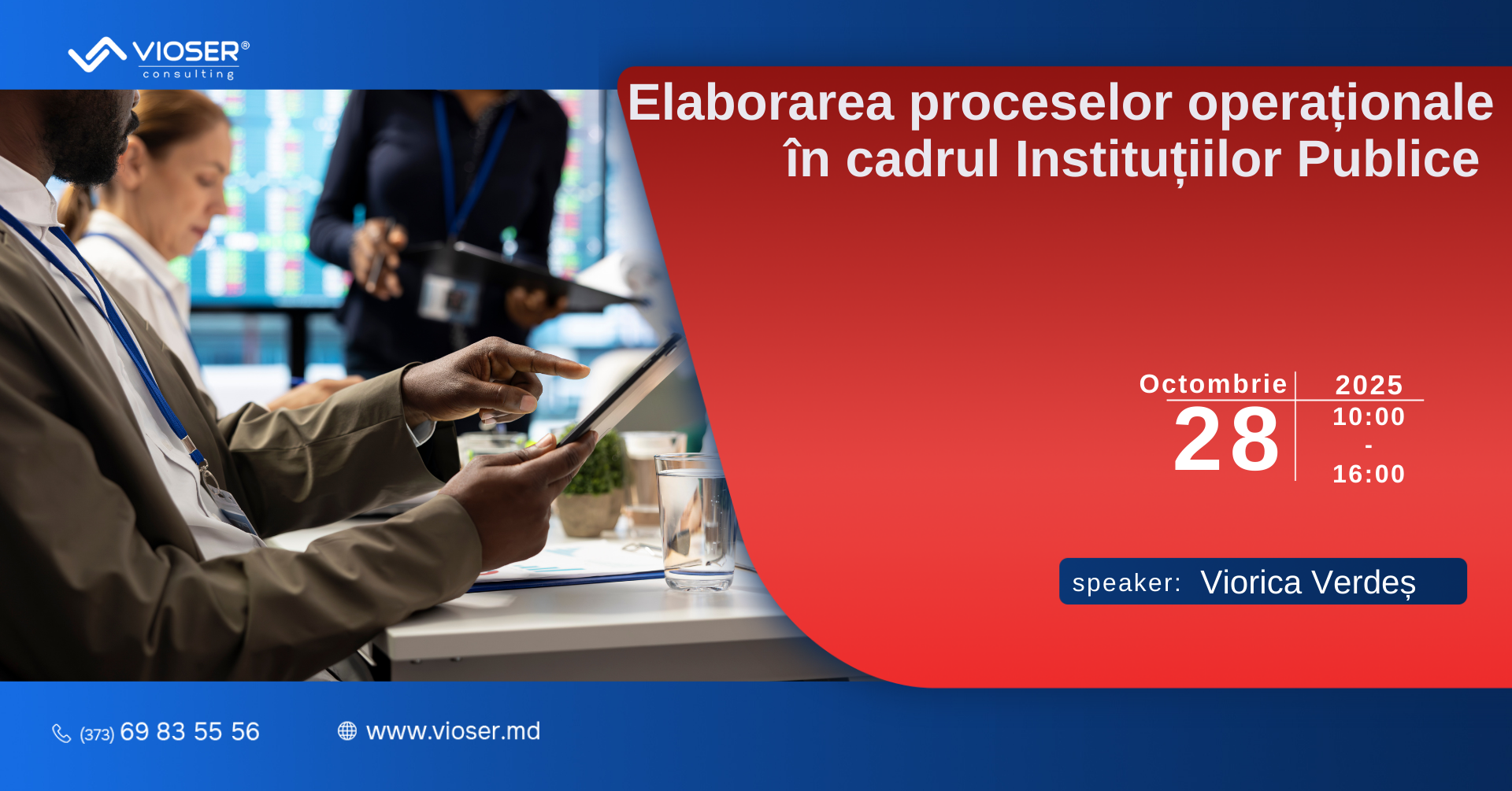 VIOSER®
consulting

Elaborarea proceselor operaționale în cadrul Instituțiilor Publice

Octombrie
28
2025
10:00
-
16:00

speaker: Viorica Verdeș

(373) 69 83 55 56

www.vioser.md